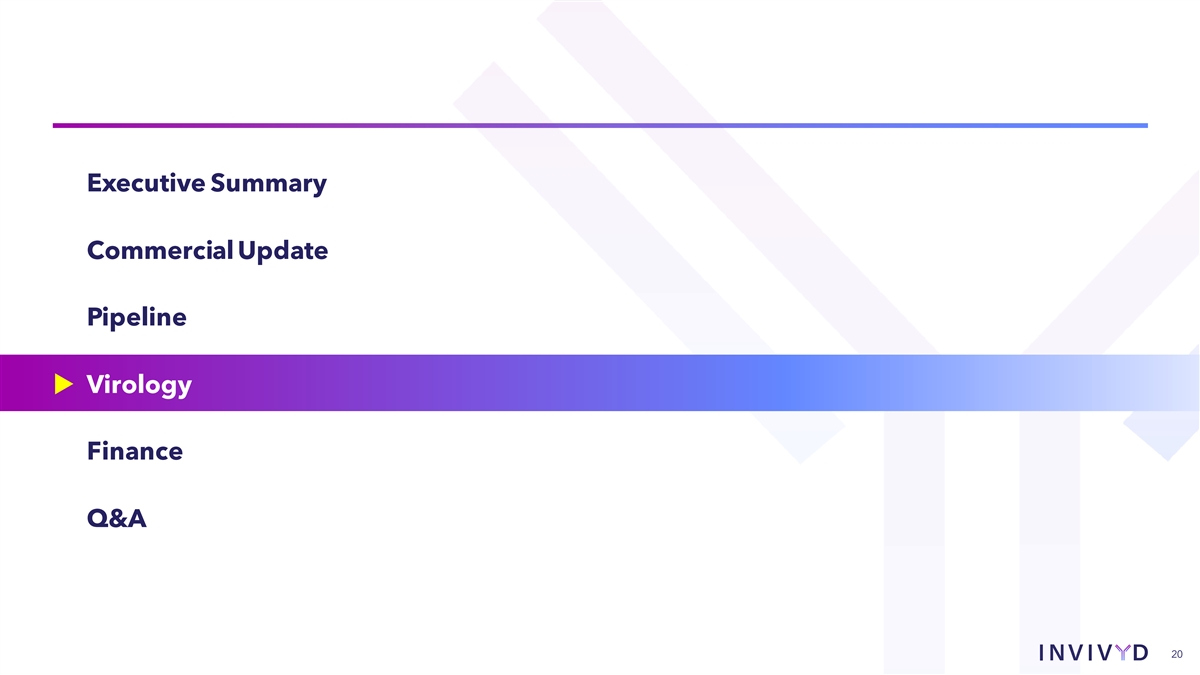 Executive Summary

Commercial Update

Pipeline

Virology

Finance

Q&A

INVIVYD 20